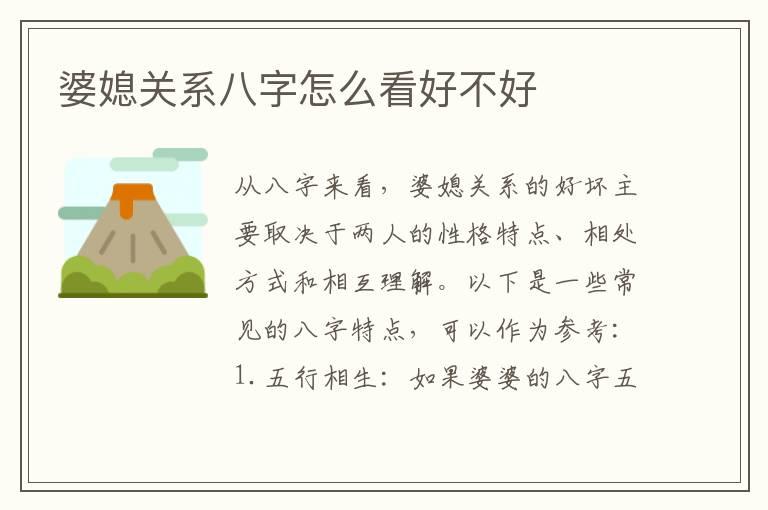 婆媳关系八字怎么看好不好

从八字来看，婆媳关系的好坏主要取决于两人的性格特点、相处方式和相互理解。以下是一些常见的八字特点，可以作为参考：
1. 五行相生：如果婆婆的八字五